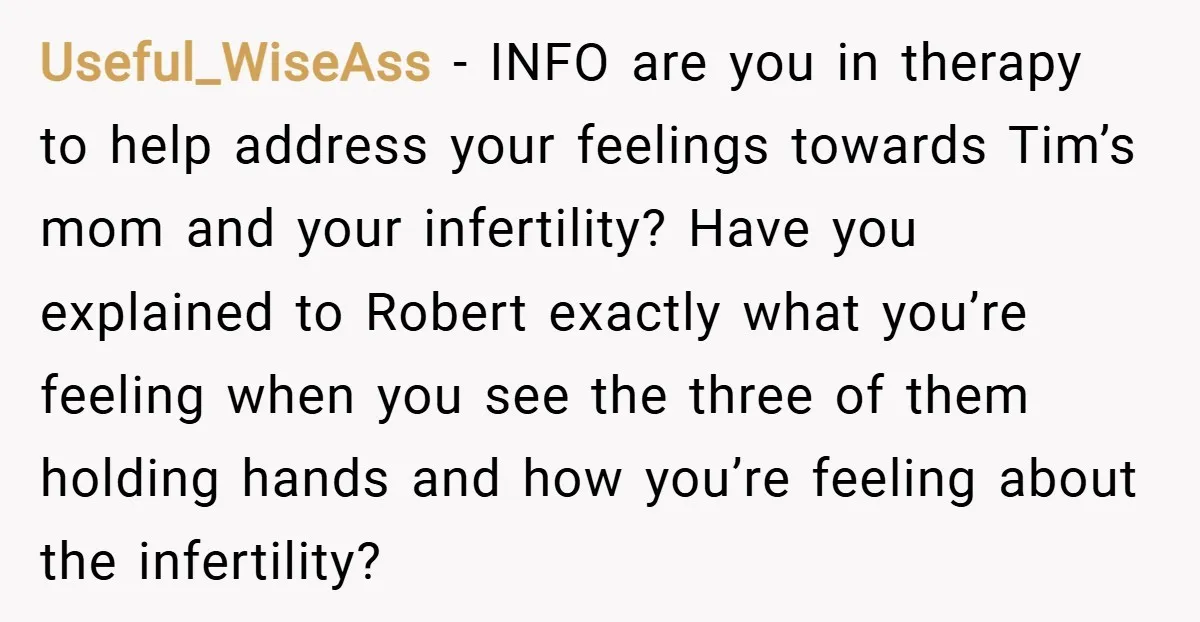 Useful_WiseAss - INFO are you in therapy to help address your feelings towards Tim’s mom and your infertility? Have you explained to Robert exactly what you’re feeling when you see the three of them holding hands and how you’re feeling about the infertility?